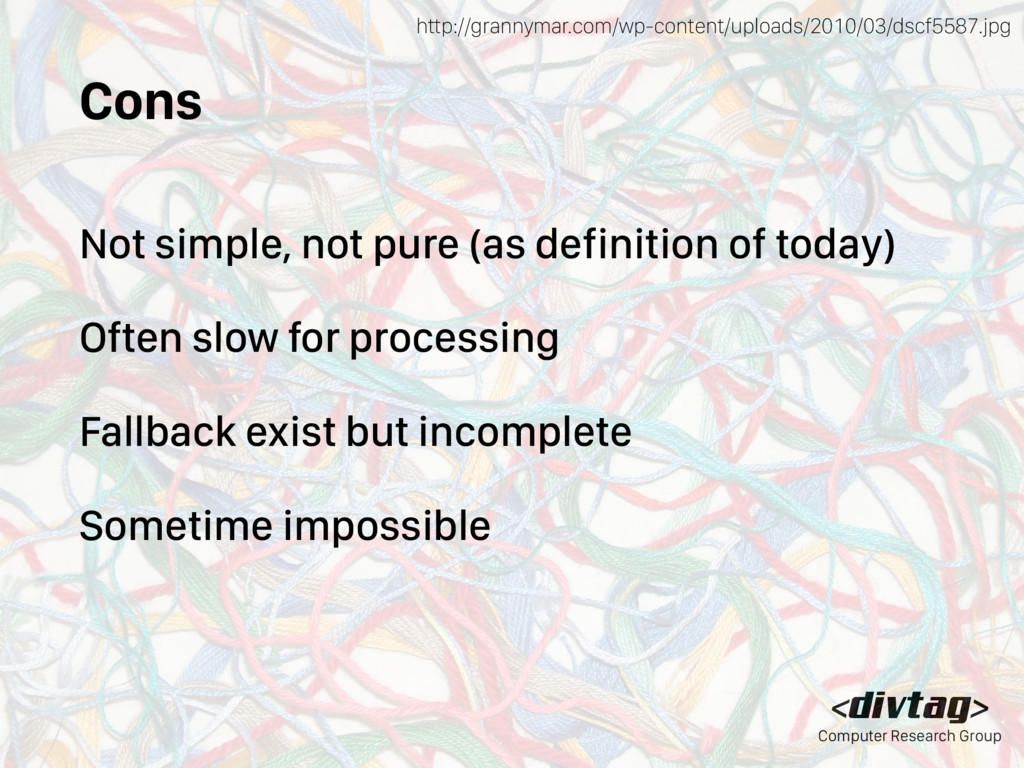 http://grannymar.com/wp-content/uploads/2010/03/dscf5587.jpg

Cons

Not simple, not pure (as definition of today)

Often slow for processing

Fallback exist but incomplete

Sometime impossible

<divtag>
Computer Research Group